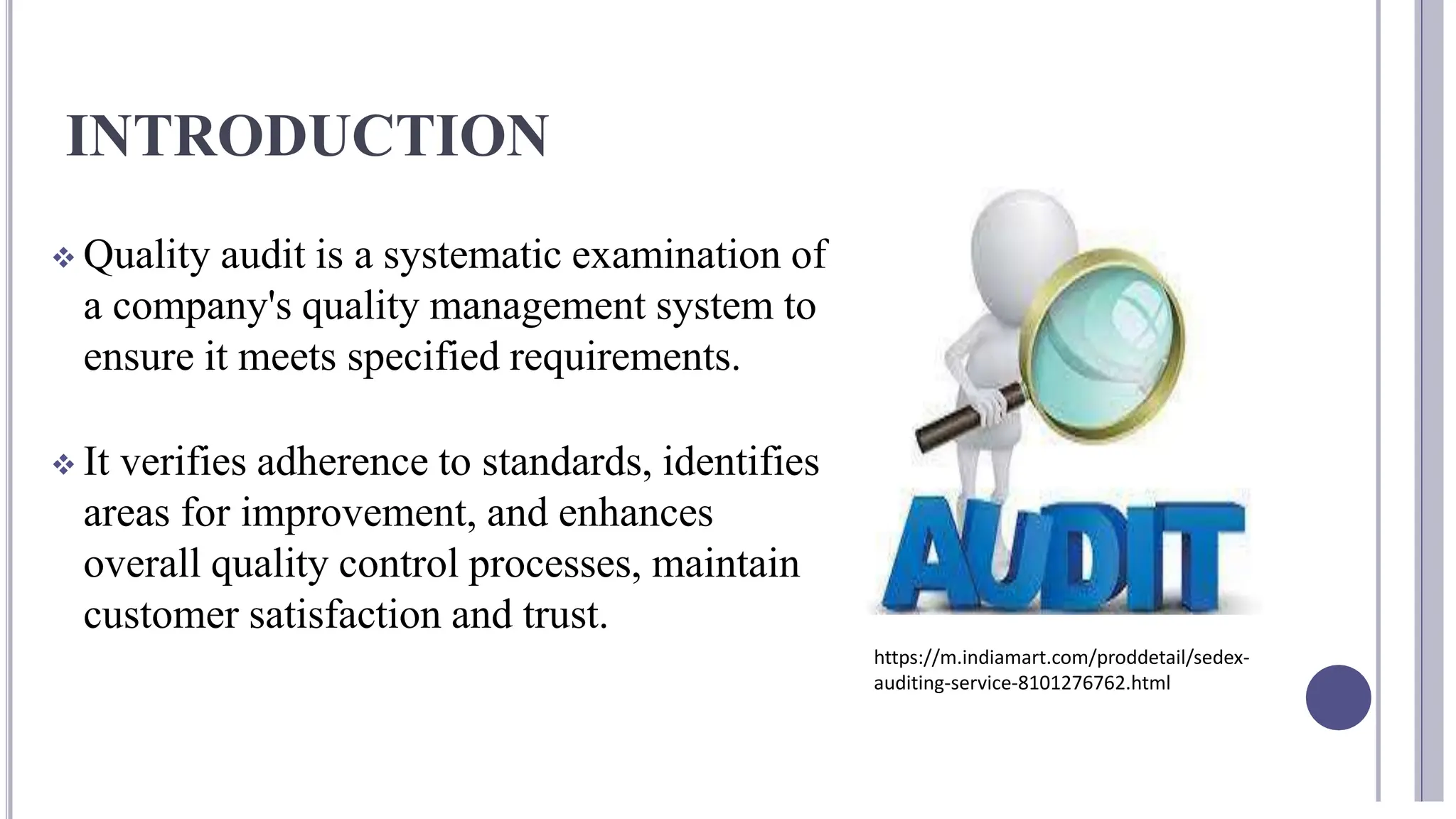 INTRODUCTION

❖ Quality audit is a systematic examination of a company's quality management system to ensure it meets specified requirements.

❖ It verifies adherence to standards, identifies areas for improvement, and enhances overall quality control processes, maintain customer satisfaction and trust.

AUDIT

https://m.indiamart.com/proddetail/sedex-auditing-service-8101276762.html